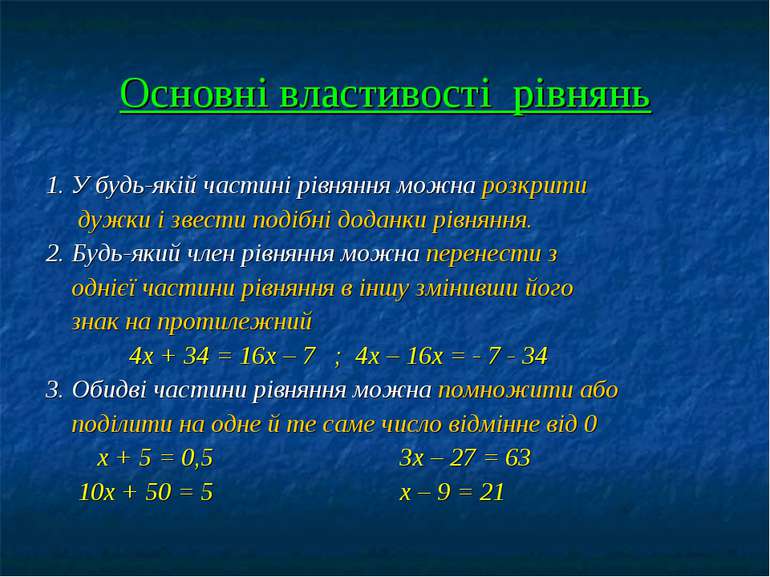 Основні властивості рівнянь

1. У будь-якій частині рівняння можна розкрити дужки і звести подібні доданки рівняння.
2. Будь-який член рівняння можна перенести з однієї частини рівняння в іншу змінивши його знак на протилежний

$4x + 34 = 16x – 7$ ; $4x – 16x = - 7 - 34$

3. Обидві частини рівняння можна помножити або поділити на одне й те саме число відмінне від 0

$x + 5 = 0,5$

$10x + 50 = 5$

$3x – 27 = 63$

$x – 9 = 21$